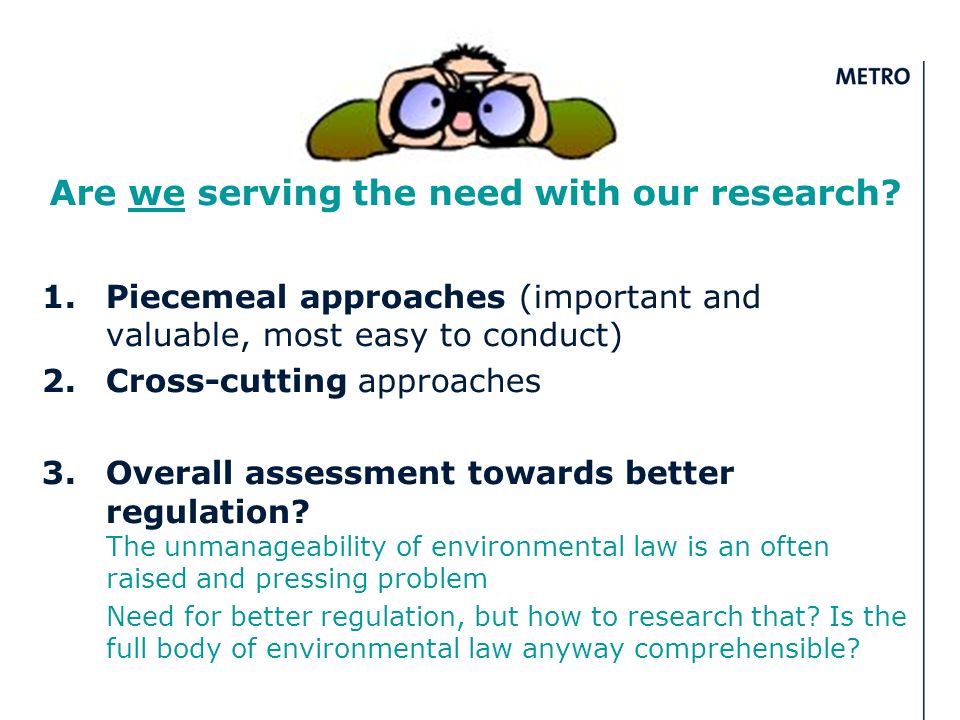 METRO

Are we serving the need with our research?

1. Piecemeal approaches (important and valuable, most easy to conduct)
2. Cross-cutting approaches

3. Overall assessment towards better regulation?
The unmanageability of environmental law is an often raised and pressing problem
Need for better regulation, but how to research that? Is the full body of environmental law anyway comprehensible?